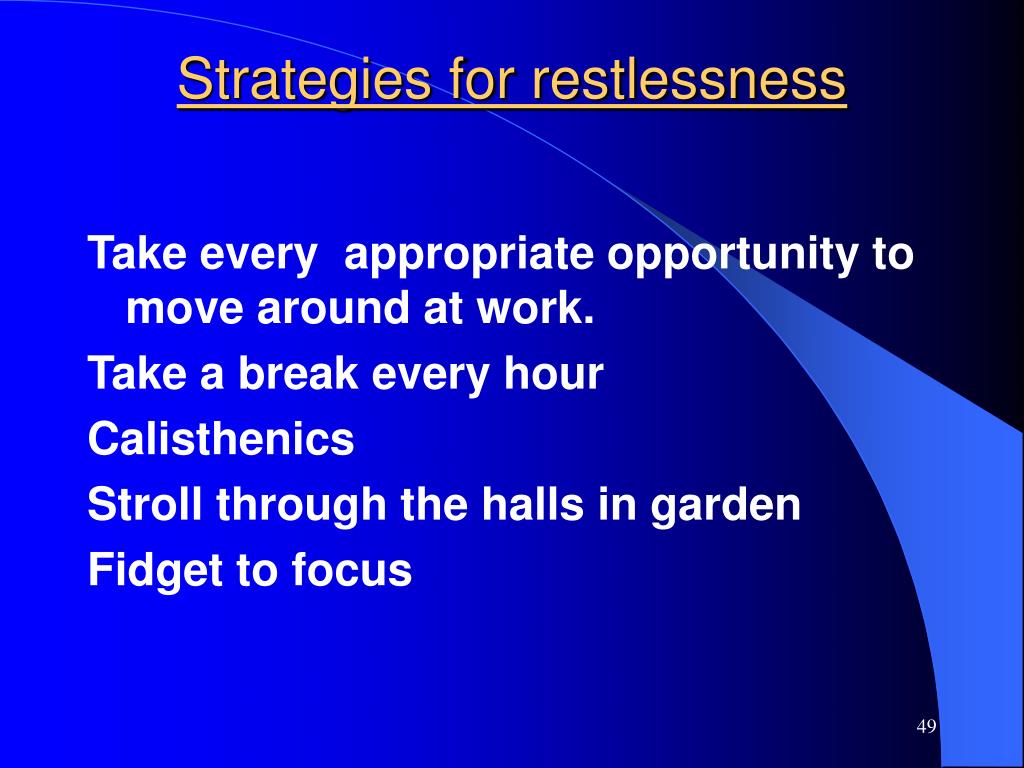 Strategies for restlessness

Take every  appropriate opportunity to move around at work.

Take a break every hour

Calisthenics

Stroll through the halls in garden

Fidget to focus

49